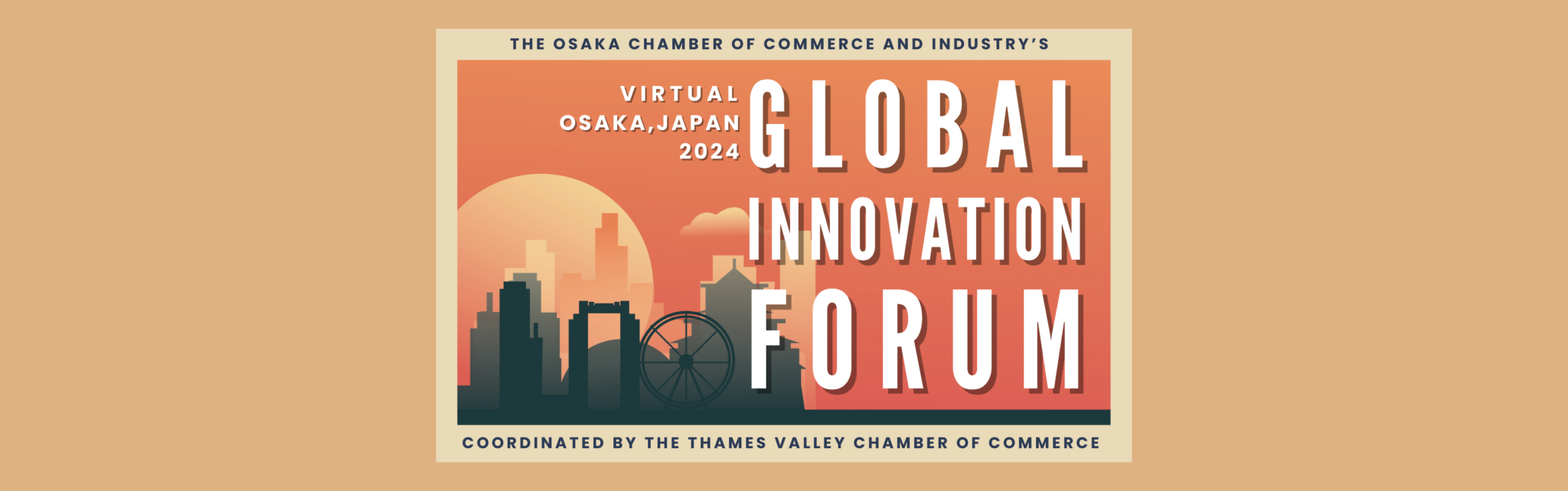 THE OSAKA CHAMBER OF COMMERCE AND INDUSTRY'S

VIRTUAL
OSAKA,JAPAN
2024

GLOBAL
INNOVATION
FORUM

COORDINATED BY THE THAMES VALLEY CHAMBER OF COMMERCE